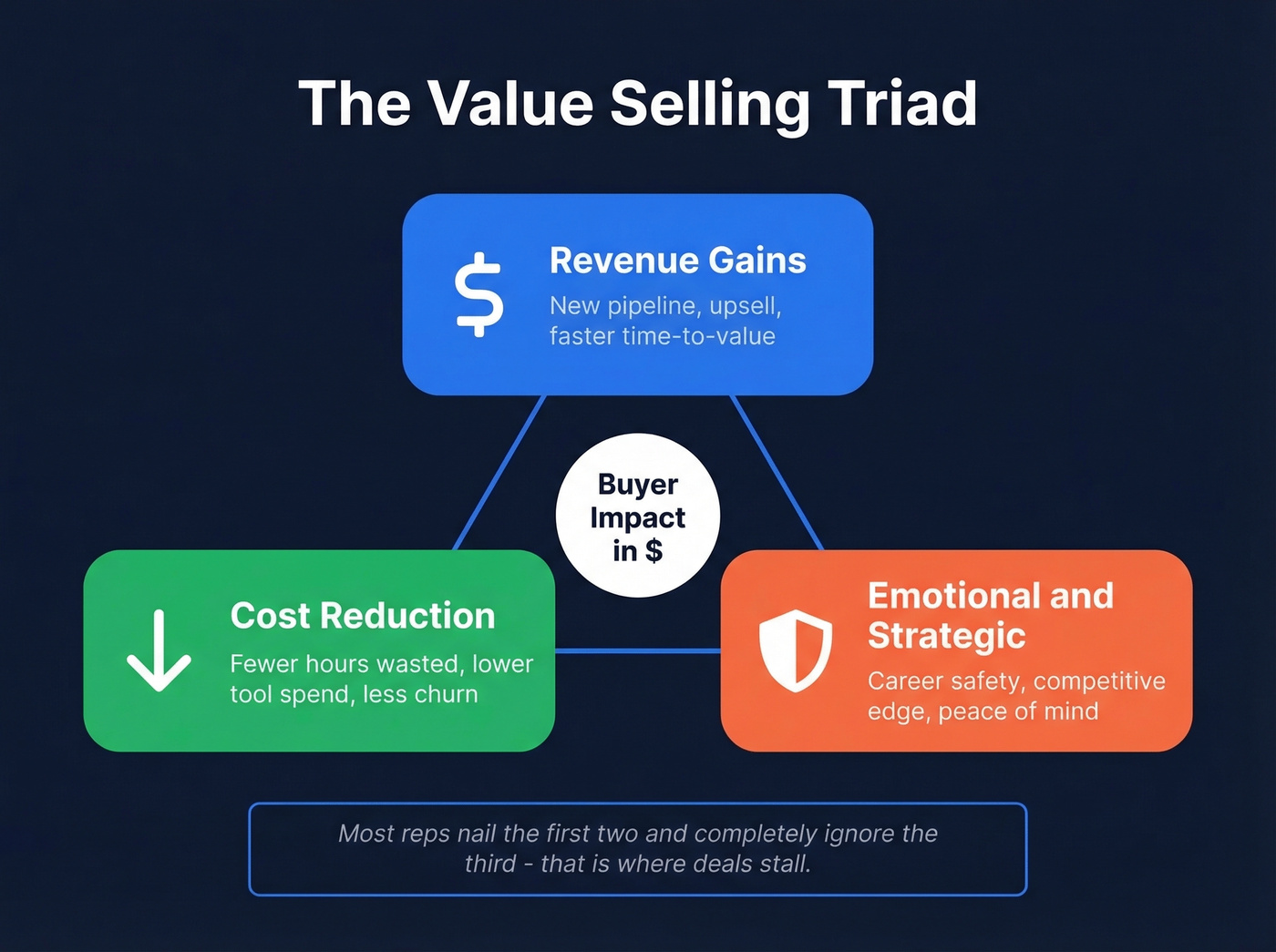 The Value Selling Triad

$ Revenue Gains
New pipeline, upsell, faster time-to-value

Buyer Impact in $

Cost Reduction
Fewer hours wasted, lower tool spend, less churn

Emotional and Strategic
Career safety, competitive edge, peace of mind

Most reps nail the first two and completely ignore the third - that is where deals stall.